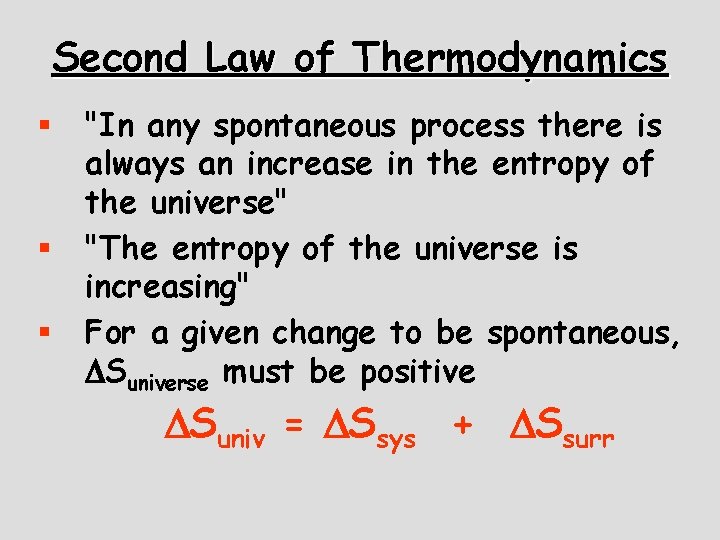 Second Law of Thermodynamics

▪ "In any spontaneous process there is always an increase in the entropy of the universe"

▪ "The entropy of the universe is increasing"

▪ For a given change to be spontaneous, $\Delta S_{universe}$ must be positive

$\Delta S_{univ} = \Delta S_{sys} + \Delta S_{surr}$